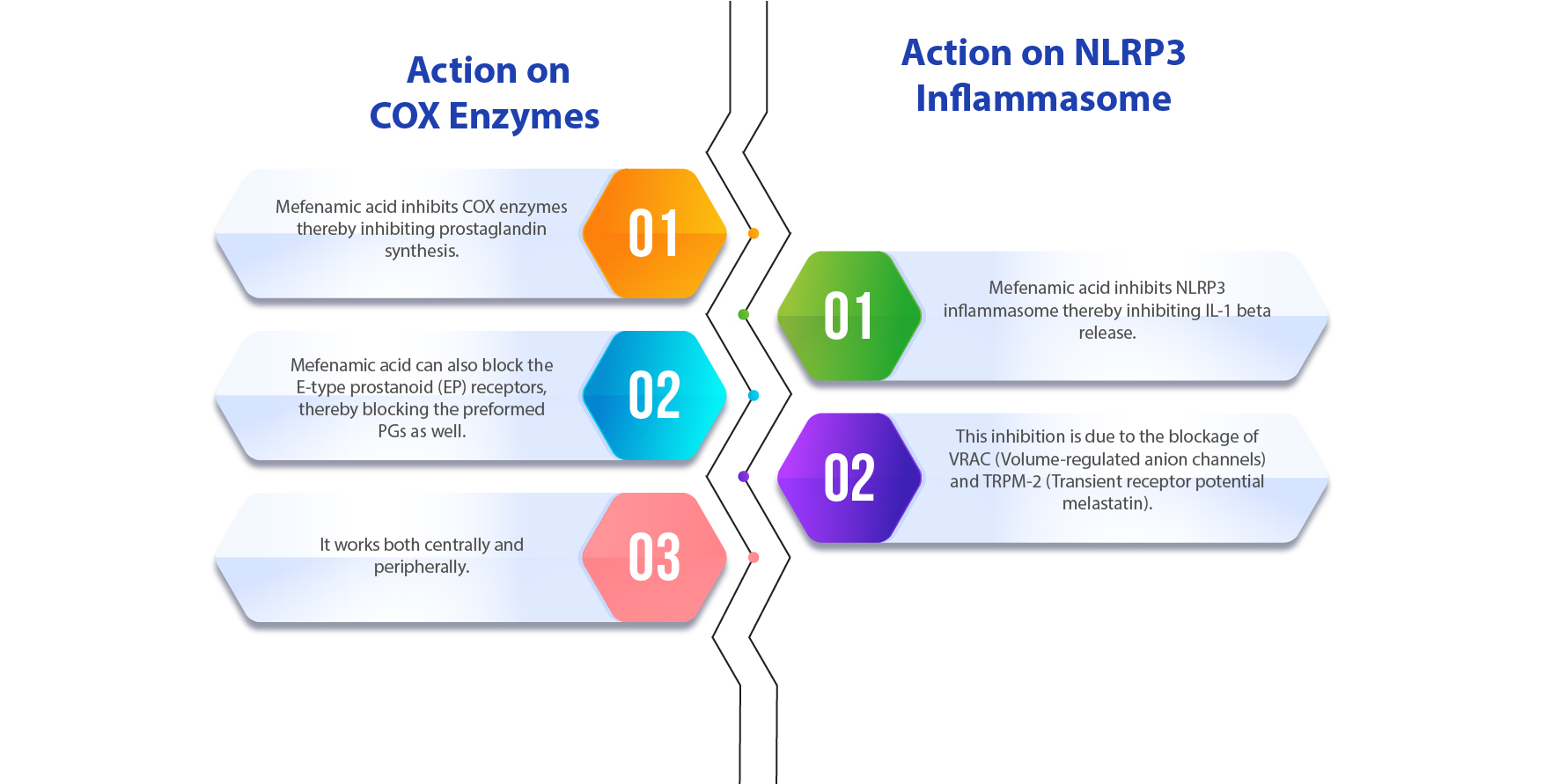 Action on COX Enzymes

Mefenamic acid inhibits COX enzymes thereby inhibiting prostaglandin synthesis.

01

Mefenamic acid can also block the E-type prostanoid (EP) receptors, thereby blocking the preformed PGs as well.

02

It works both centrally and peripherally.

03

Action on NLRP3 Inflammasome

01

Mefenamic acid inhibits NLRP3 inflammasome thereby inhibiting IL-1 beta release.

02

This inhibition is due to the blockage of VRAC (Volume-regulated anion channels) and TRPM-2 (Transient receptor potential melastatin).